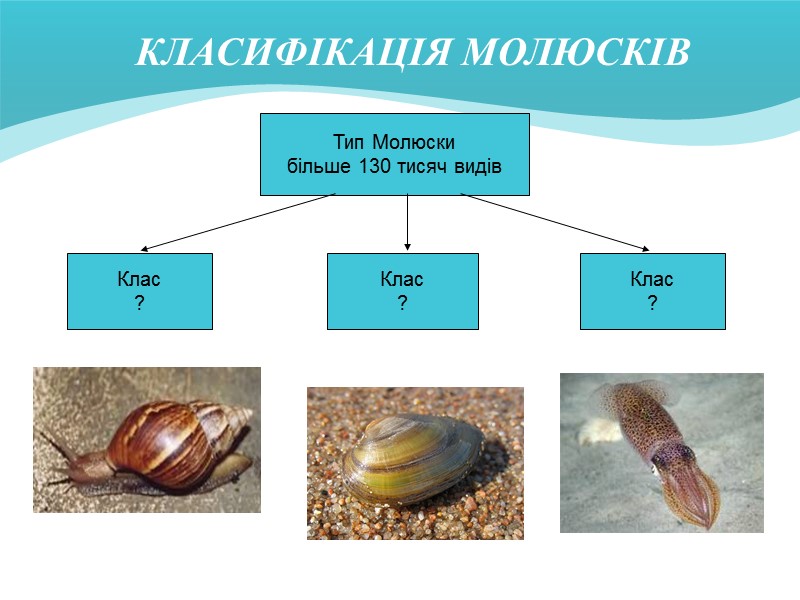 КЛАСИФІКАЦІЯ МОЛЮСКІВ

Тип Молюски
більше 130 тисяч видів

Клас
?

Клас
?

Клас
?